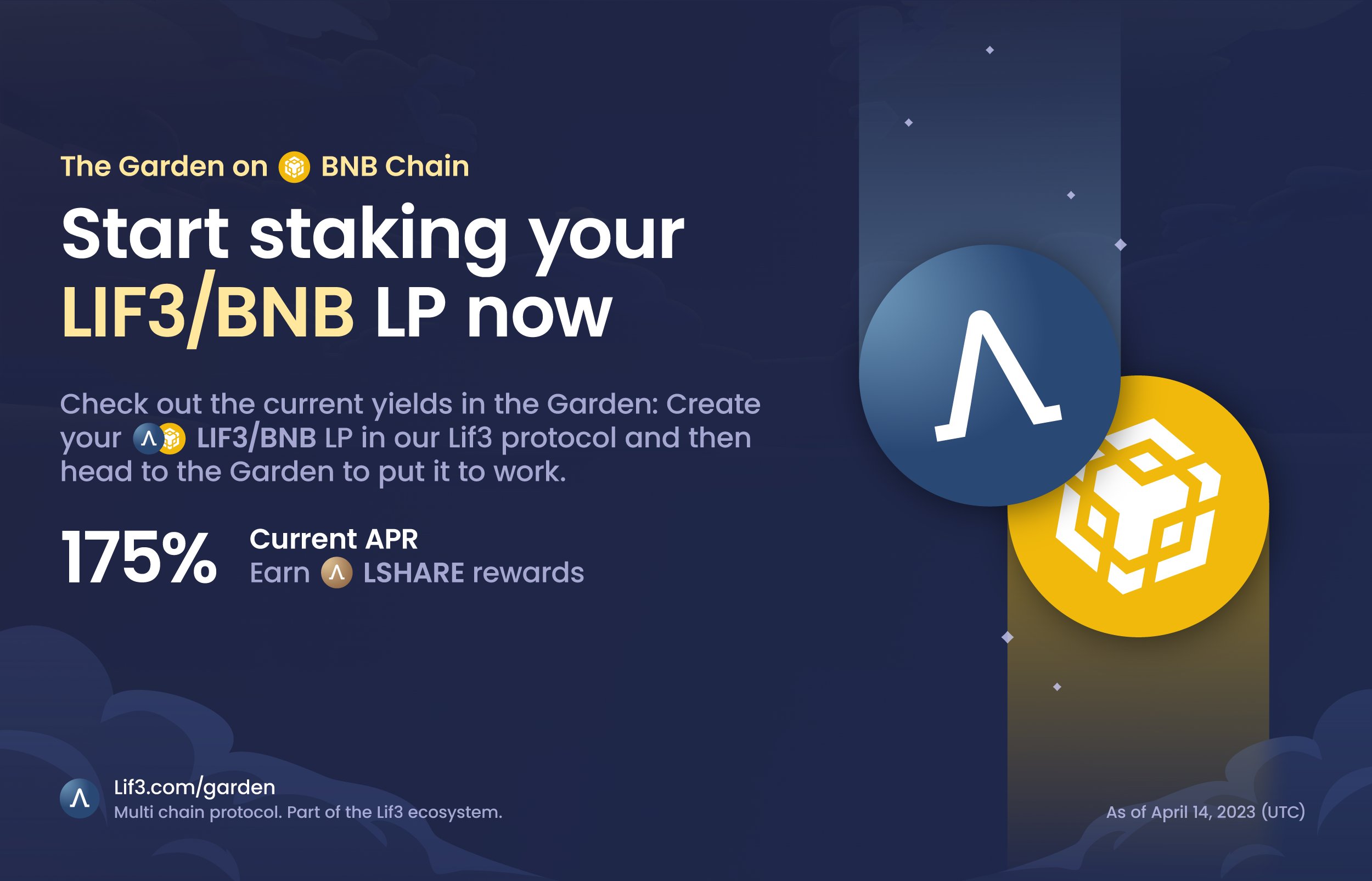 The Garden on BNB Chain

Start staking your LIF3/BNB LP now

Check out the current yields in the Garden: Create your LIF3/BNB LP in our Lif3 protocol and then head to the Garden to put it to work.

175%
Current APR
Earn LSHARE rewards

Lif3.com/garden
Multi chain protocol. Part of the Lif3 ecosystem.

As of April 14, 2023 (UTC)